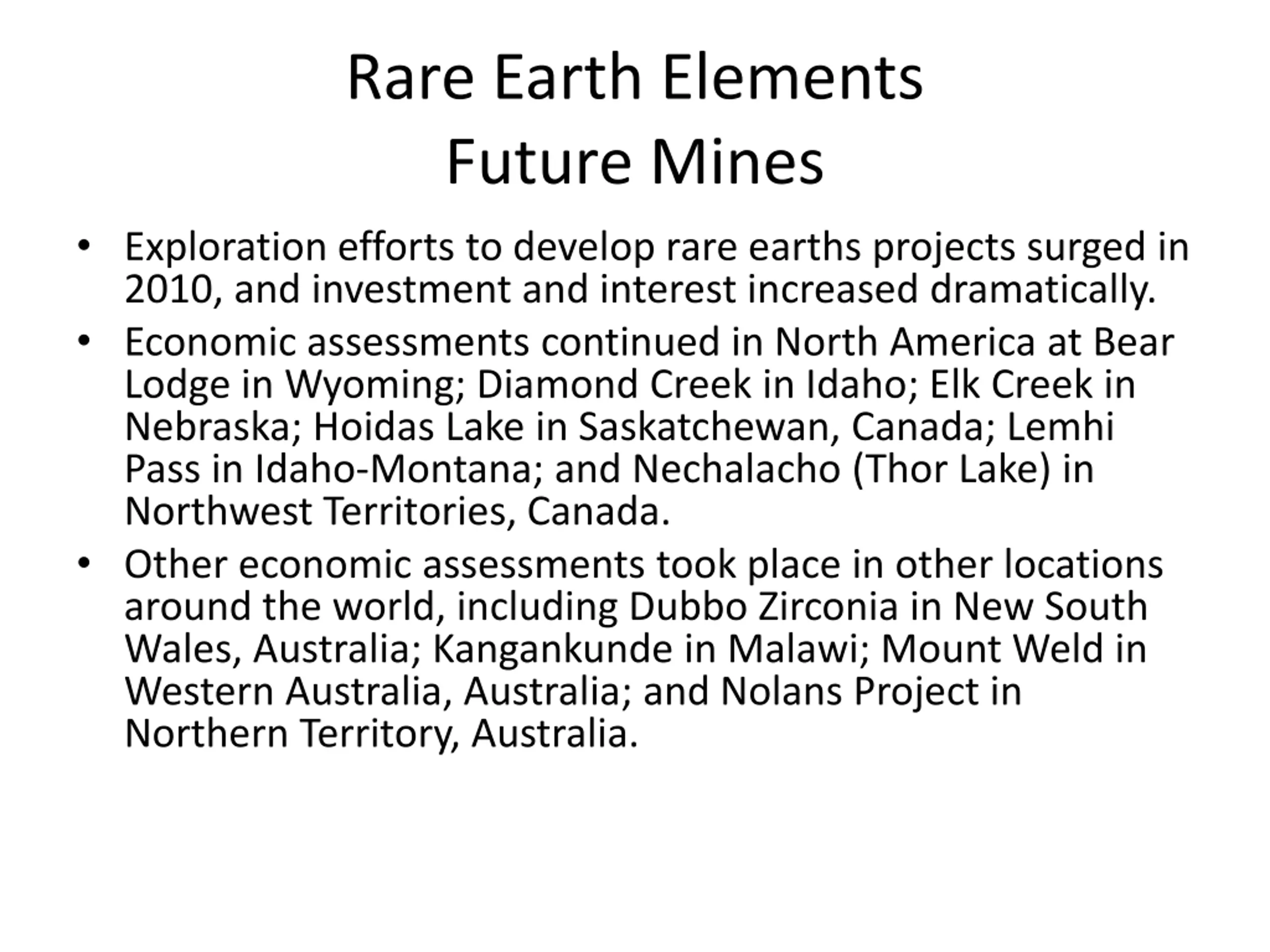 Rare Earth Elements
Future Mines

• Exploration efforts to develop rare earths projects surged in 2010, and investment and interest increased dramatically.

• Economic assessments continued in North America at Bear Lodge in Wyoming; Diamond Creek in Idaho; Elk Creek in Nebraska; Hoidas Lake in Saskatchewan, Canada; Lemhi Pass in Idaho-Montana; and Nechalacho (Thor Lake) in Northwest Territories, Canada.

• Other economic assessments took place in other locations around the world, including Dubbo Zirconia in New South Wales, Australia; Kangankunde in Malawi; Mount Weld in Western Australia, Australia; and Nolans Project in Northern Territory, Australia.